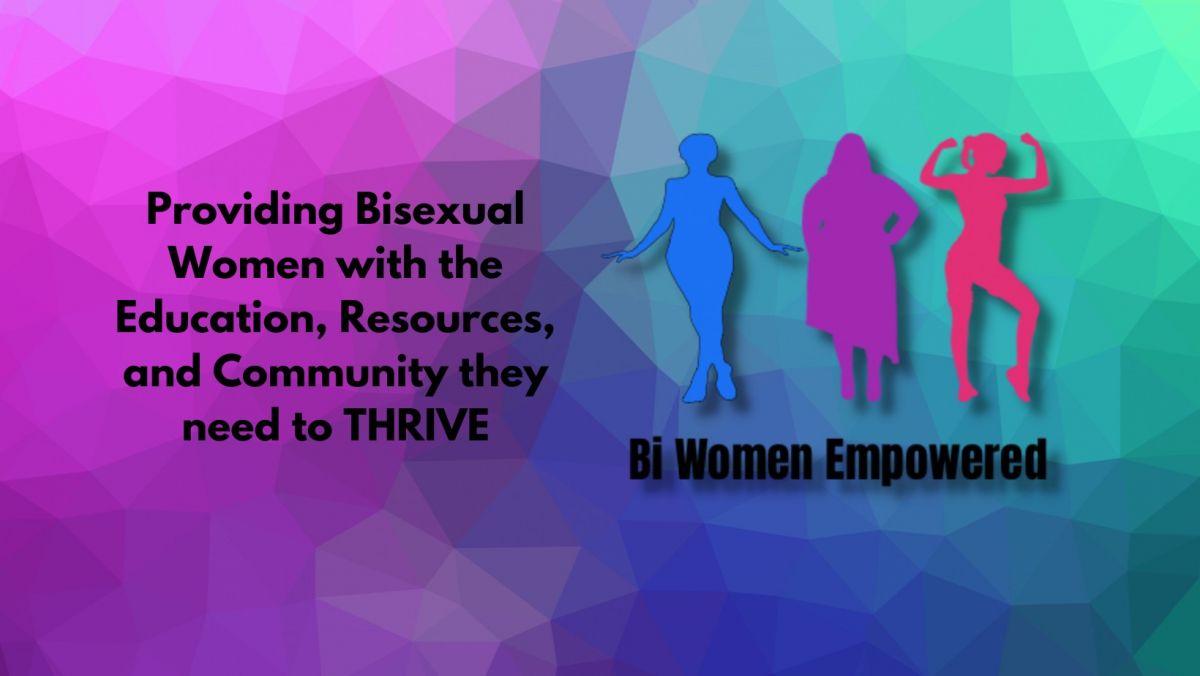 Providing Bisexual Women with the Education, Resources, and Community they need to THRIVE

Bi Women Empowered